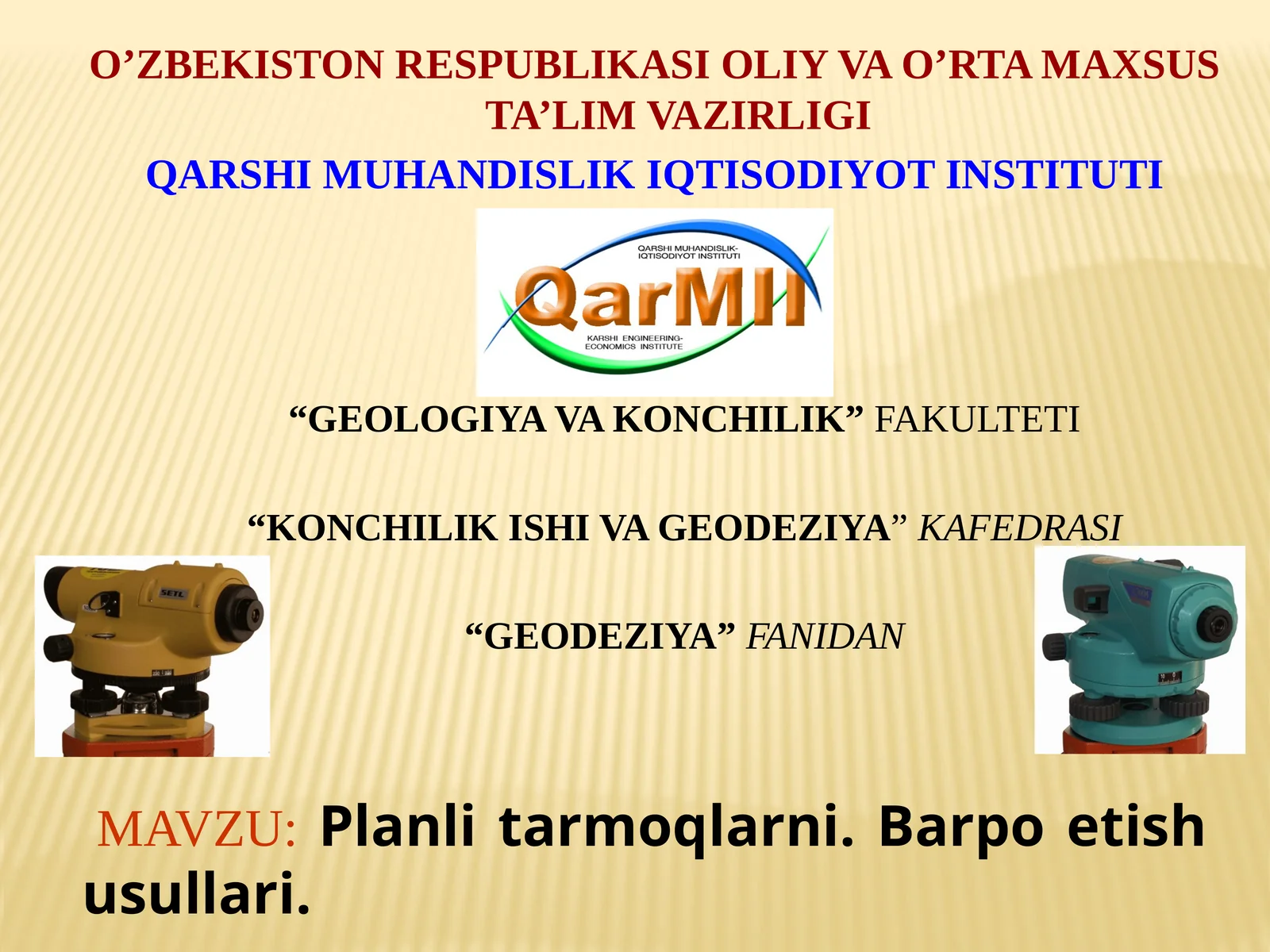 O’ZBEKISTON RESPUBLIKASI OLIY VA O’RTA MAXSUS TA’LIM VAZIRLIGI

QARSHI MUHANDISLIK IQTISODIYOT INSTITUTI

QARSHI MUHANDISLIK-IQTISODIYOT INSTITUTI

QarMII

KARSHI ENGINEERING-ECONOMICS INSTITUTE

“GEOLOGIYA VA KONCHILIK” FAKULTETI

“KONCHILIK ISHI VA GEODEZIYA” KAFEDRASI

SETL

“GEODEZIYA” FANIDAN

MAVZU: Planli tarmoqlarni. Barpo etish usullari.